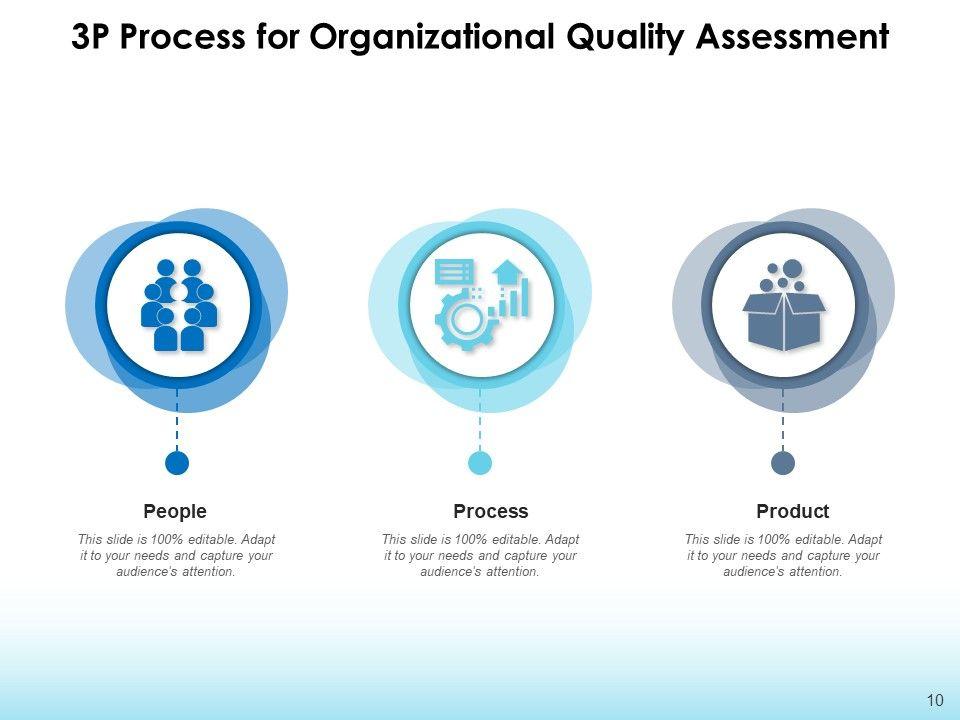 3P Process for Organizational Quality Assessment

People

This slide is 100% editable. Adapt it to your needs and capture your audience's attention.

Process

This slide is 100% editable. Adapt it to your needs and capture your audience's attention.

Product

This slide is 100% editable. Adapt it to your needs and capture your audience's attention.

10